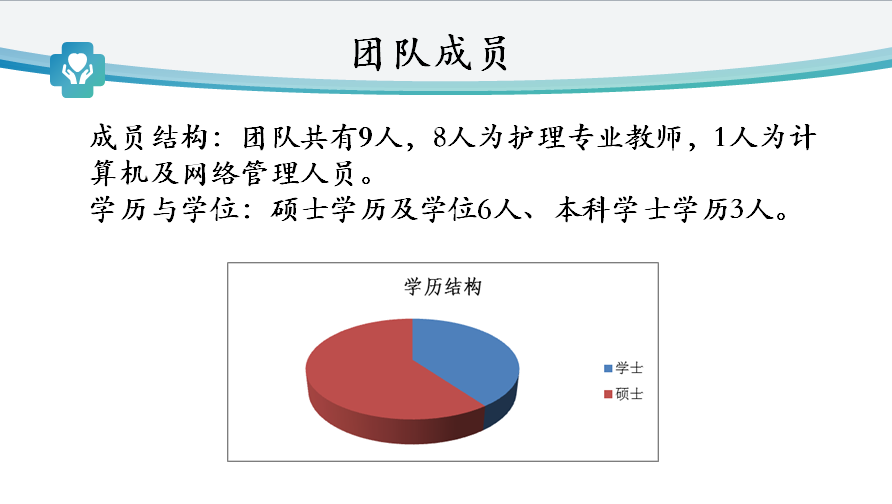 团队成员

成员结构：团队共有9人，8人为护理专业教师，1人为计算机及网络管理人员。
学历与学位：硕士学历及学位6人、本科学士学历3人。

学历结构

学士
硕士